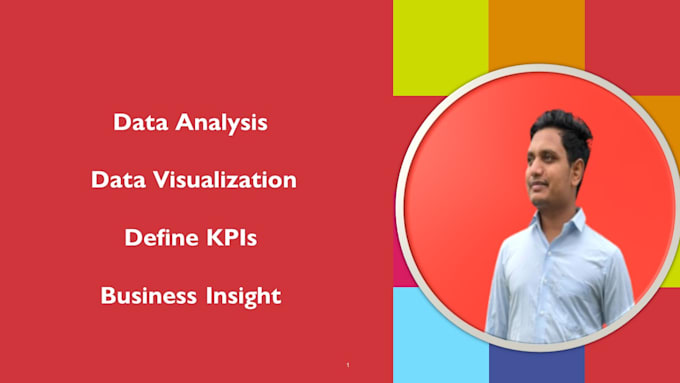 Data Analysis

Data Visualization

Define KPIs

Business Insight

1